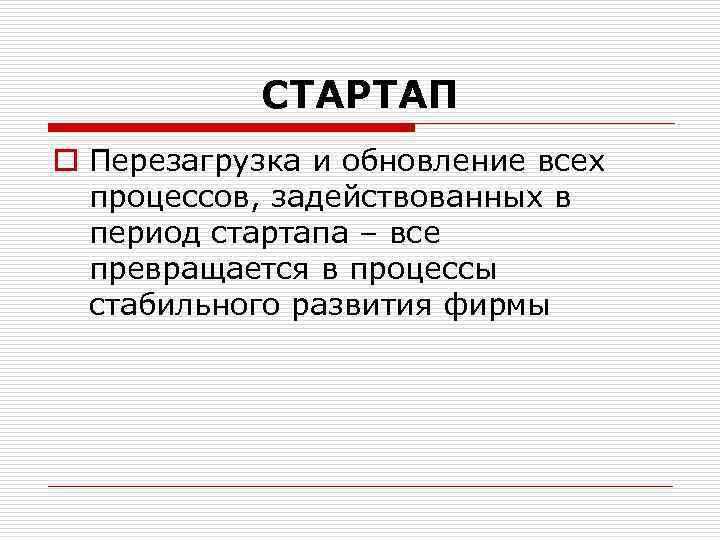 СТАРТАП

Перезагрузка и обновление всех процессов, задействованных в период стартапа – все превращается в процессы стабильного развития фирмы